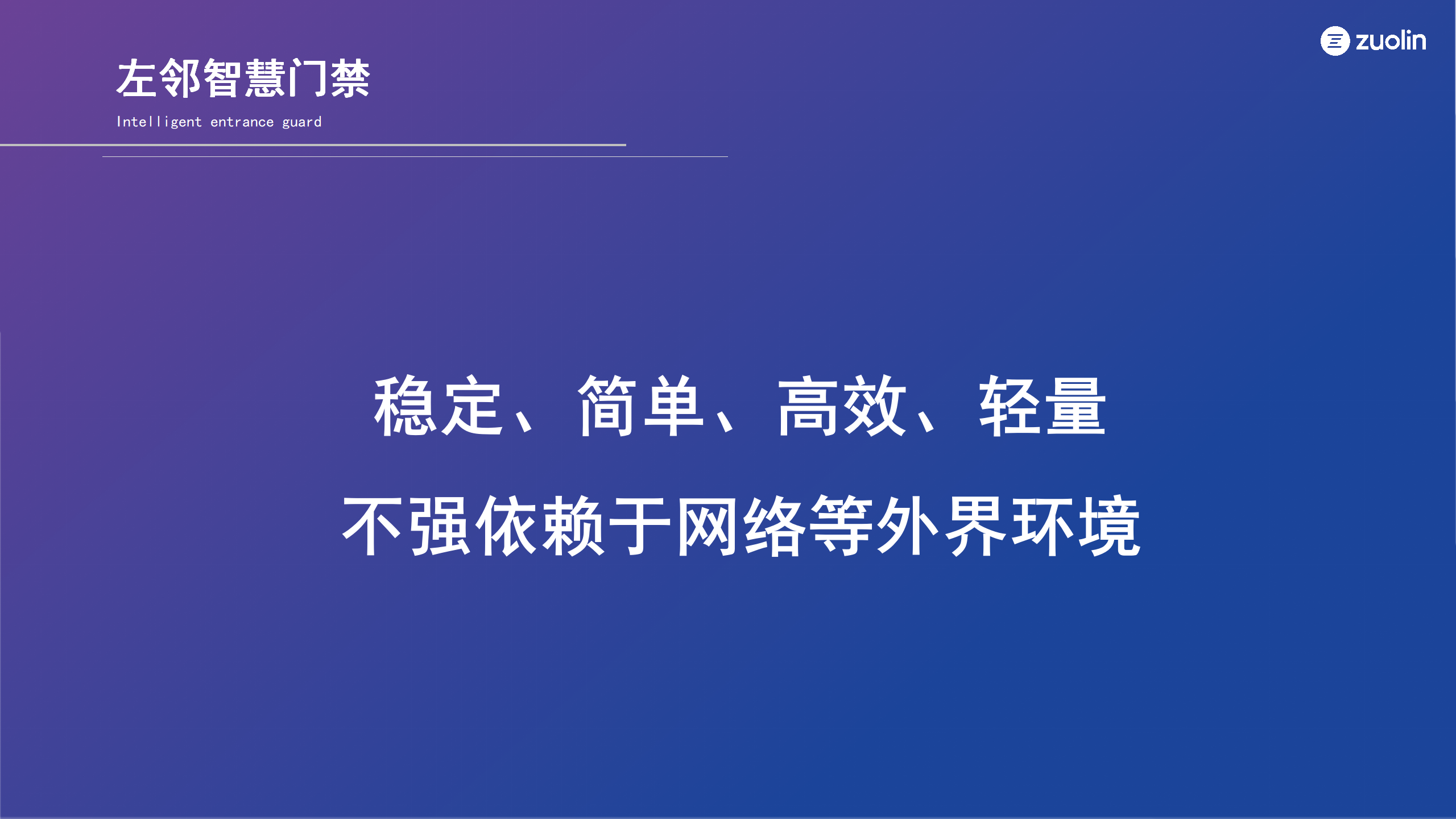 左邻智慧门禁
Intelligent entrance guard

zuolin

稳定、简单、高效、轻量
不强依赖于网络等外界环境